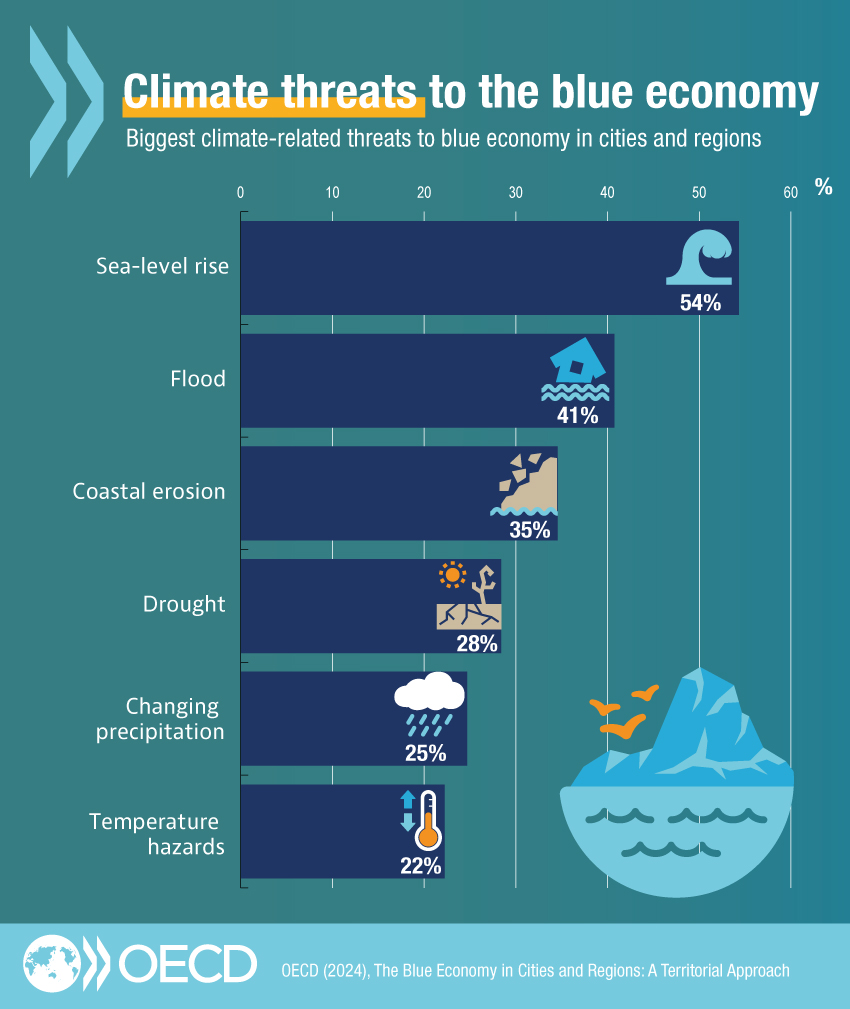 Climate threats to the blue economy

Biggest climate-related threats to blue economy in cities and regions

0 10 20 30 40 50 60 %

Sea-level rise 54%

Flood 41%

Coastal erosion 35%

Drought 28%

Changing precipitation 25%

Temperature hazards 22%

OECD

OECD (2024), The Blue Economy in Cities and Regions: A Territorial Approach